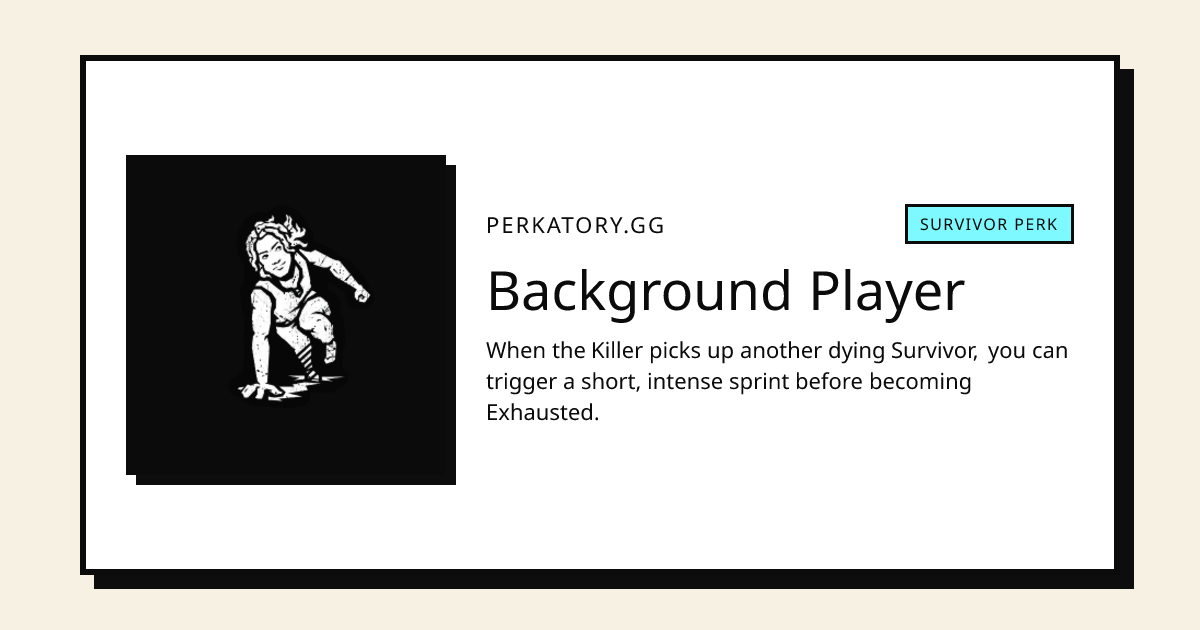 PERKATORY.GG

SURVIVOR PERK

Background Player

When the Killer picks up another dying Survivor, you can trigger a short, intense sprint before becoming Exhausted.